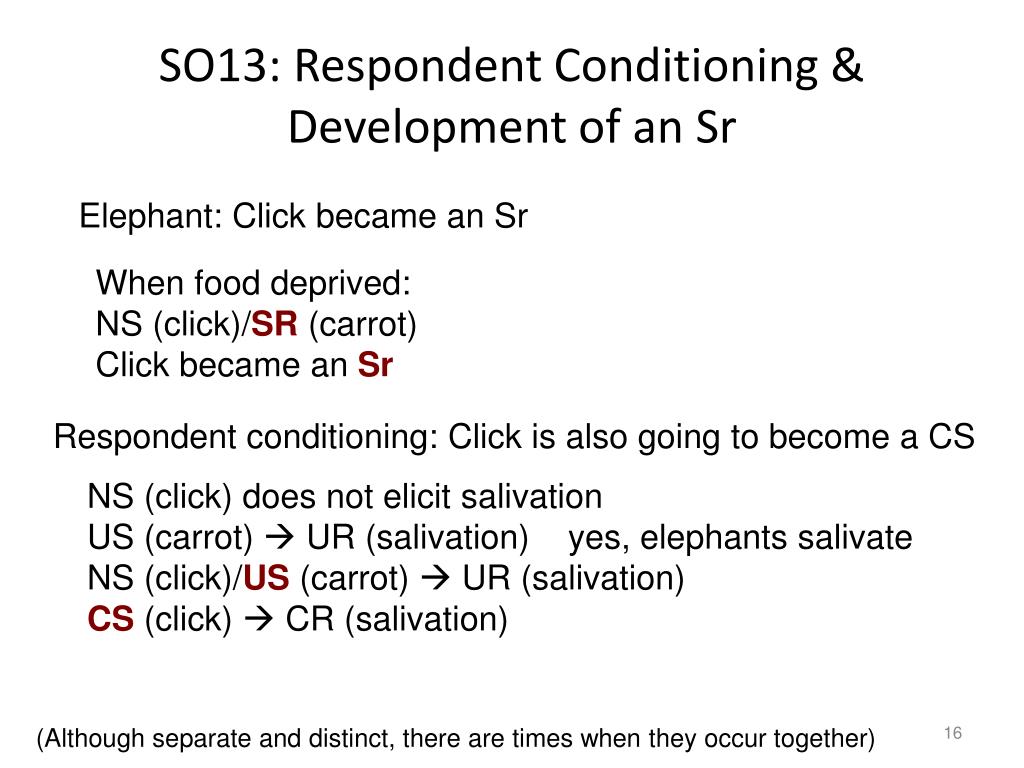 SO13: Respondent Conditioning & Development of an Sr

Elephant: Click became an Sr

When food deprived:
NS (click)/SR (carrot)
Click became an Sr

Respondent conditioning: Click is also going to become a CS

NS (click) does not elicit salivation
US (carrot) → UR (salivation) yes, elephants salivate
NS (click)/US (carrot) → UR (salivation)
CS (click) → CR (salivation)

(Although separate and distinct, there are times when they occur together)

16